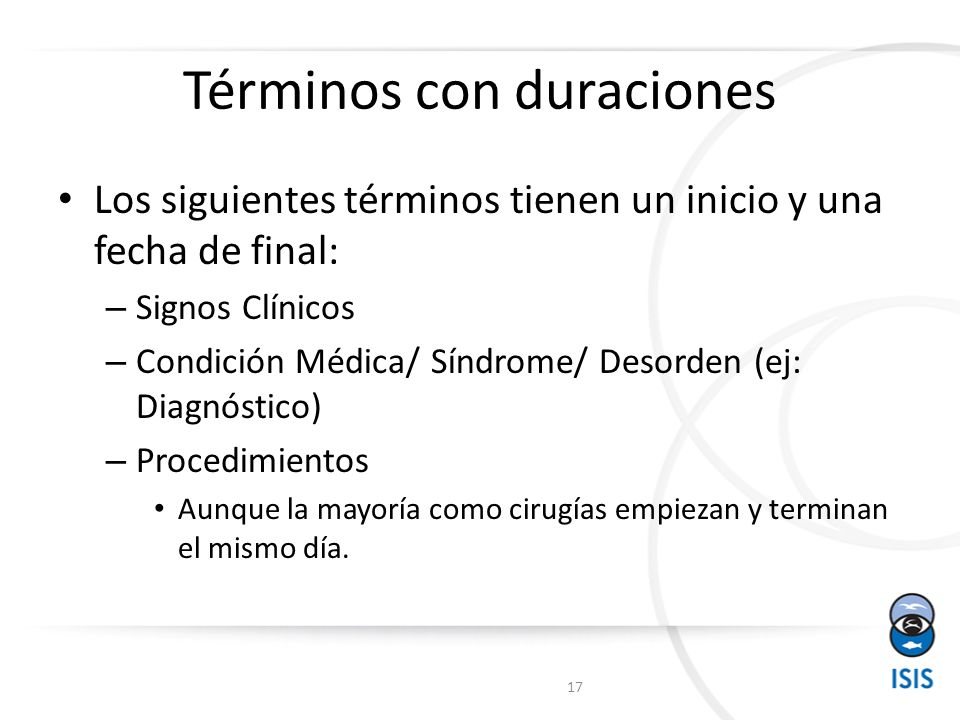 Términos con duraciones

• Los siguientes términos tienen un inicio y una fecha de final:
– Signos Clínicos
– Condición Médica/ Síndrome/ Desorden (ej: Diagnóstico)
– Procedimientos
• Aunque la mayoría como cirugías empiezan y terminan el mismo día.

17

ISIS